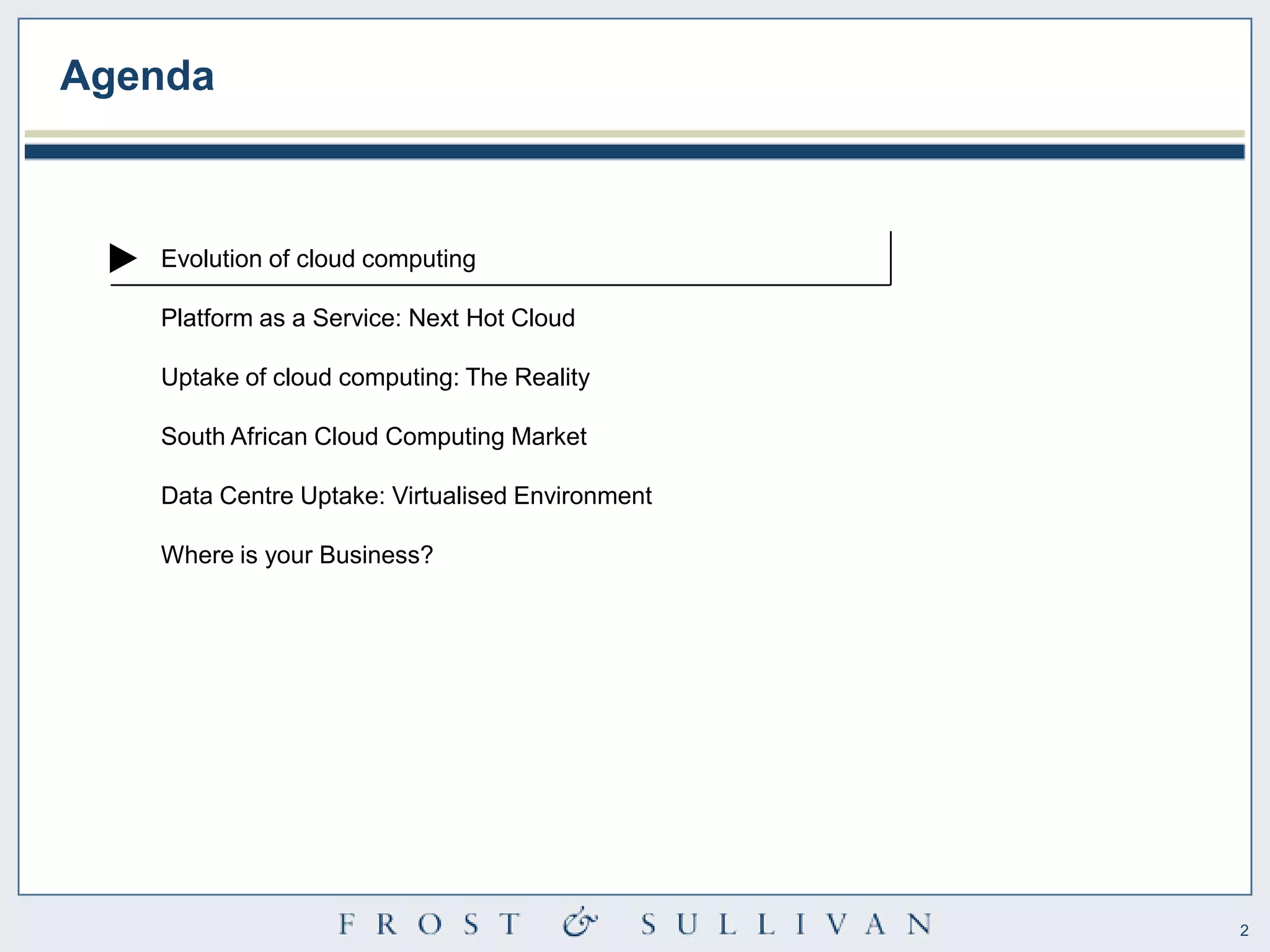 Agenda

Evolution of cloud computing

Platform as a Service: Next Hot Cloud

Uptake of cloud computing: The Reality

South African Cloud Computing Market

Data Centre Uptake: Virtualised Environment

Where is your Business?

FROST & SULLIVAN

2